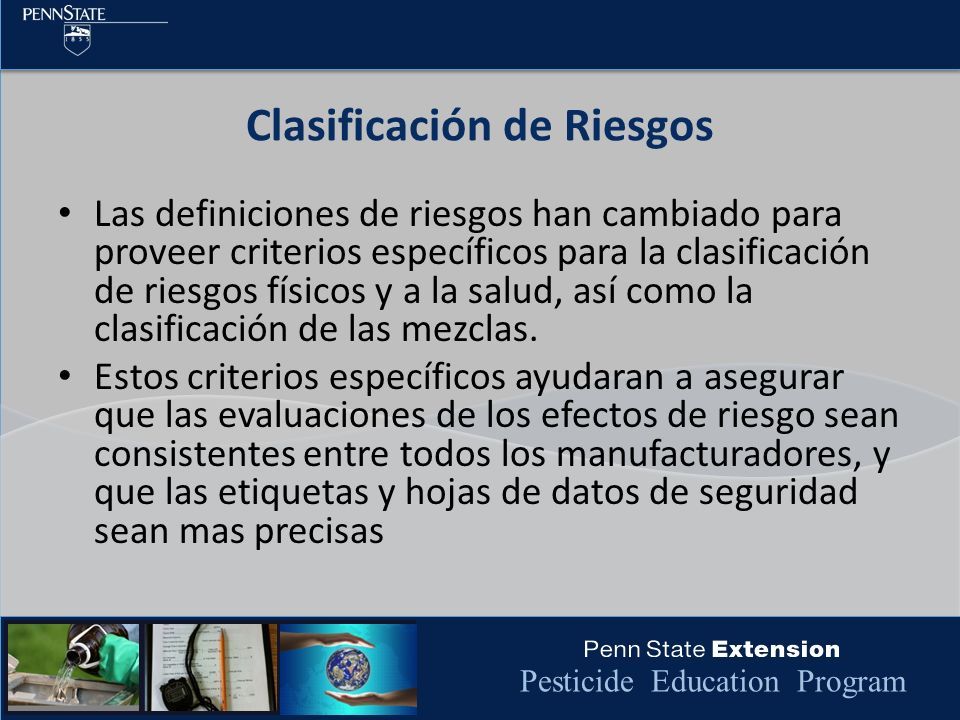 PENNSTATE

1855

Clasificación de Riesgos

• Las definiciones de riesgos han cambiado para proveer criterios específicos para la clasificación de riesgos físicos y a la salud, así como la clasificación de las mezclas.

• Estos criterios específicos ayudaran a asegurar que las evaluaciones de los efectos de riesgo sean consistentes entre todos los manufacturadores, y que las etiquetas y hojas de datos de seguridad sean mas precisas

Penn State Extension
Pesticide Education Program